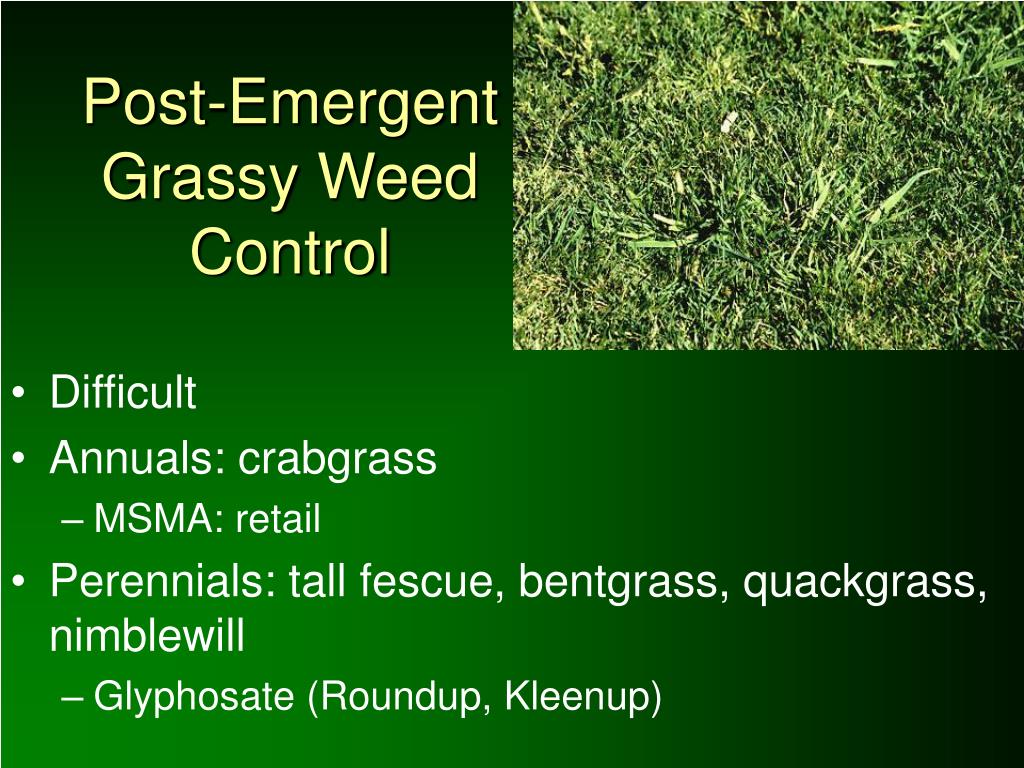 Post-Emergent Grassy Weed Control

• Difficult
• Annuals: crabgrass
– MSMA: retail
• Perennials: tall fescue, bentgrass, quackgrass, nimblewill
– Glyphosate (Roundup, Kleenup)